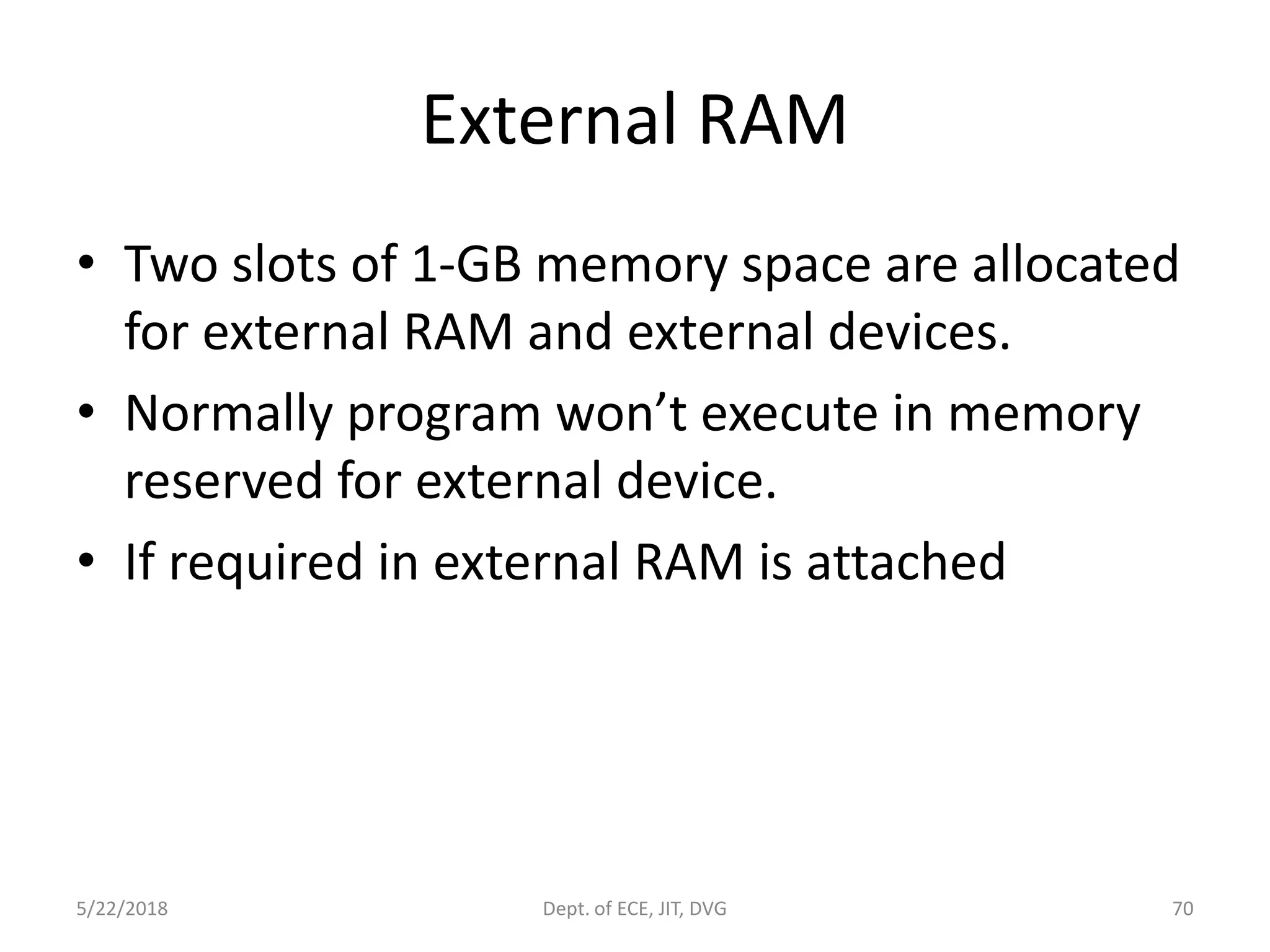 External RAM

• Two slots of 1-GB memory space are allocated for external RAM and external devices.

• Normally program won’t execute in memory reserved for external device.

• If required in external RAM is attached

5/22/2018

Dept. of ECE, JIT, DVG

70